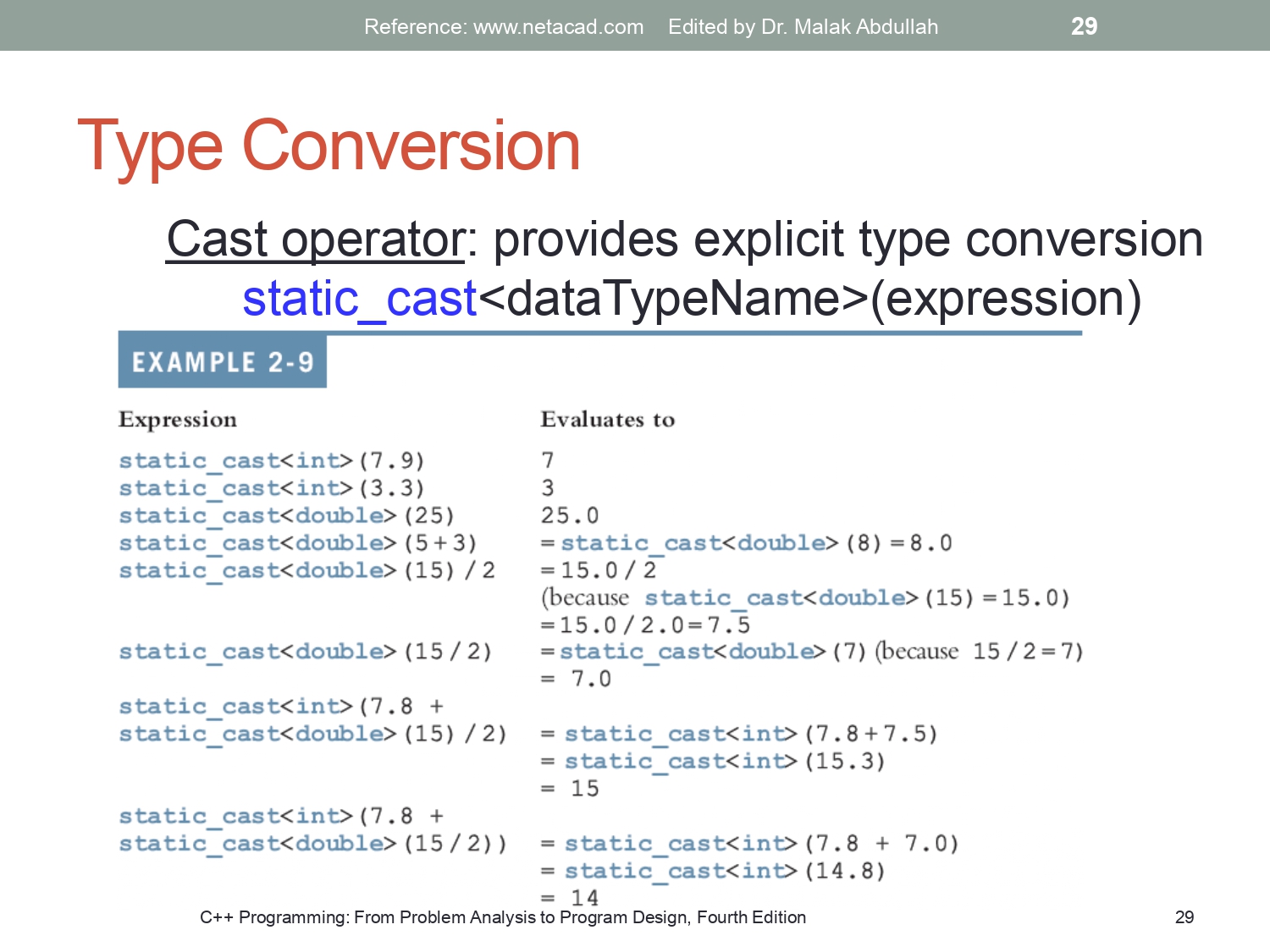 Reference: www.netacad.com Edited by Dr. Malak Abdullah 29

Type Conversion

Cast operator: provides explicit type conversion
static_cast<dataTypeName>(expression)

EXAMPLE 2-9

| Expression | Evaluates to |
|---|---|
| static_cast<int>(7.9) | 7 |
| static_cast<int>(3.3) | 3 |
| static_cast<double>(25) | 25.0 |
| static_cast<double>(5+3) | = static_cast<double>(8) = 8.0 |
| static_cast<double>(15) / 2 | = 15.0 / 2 (because static_cast<double>(15) = 15.0) = 15.0 / 2.0 = 7.5 |
| static_cast<double>(15 / 2) | = static_cast<double>(7) (because 15 / 2 = 7) = 7.0 |
| static_cast<int>(7.8 + static_cast<double>(15) / 2) | = static_cast<int>(7.8 + 7.5) = static_cast<int>(15.3) = 15 |
| static_cast<int>(7.8 + static_cast<double>(15 / 2)) | = static_cast<int>(7.8 + 7.0) = static_cast<int>(14.8) = 14 |

C++ Programming: From Problem Analysis to Program Design, Fourth Edition 29